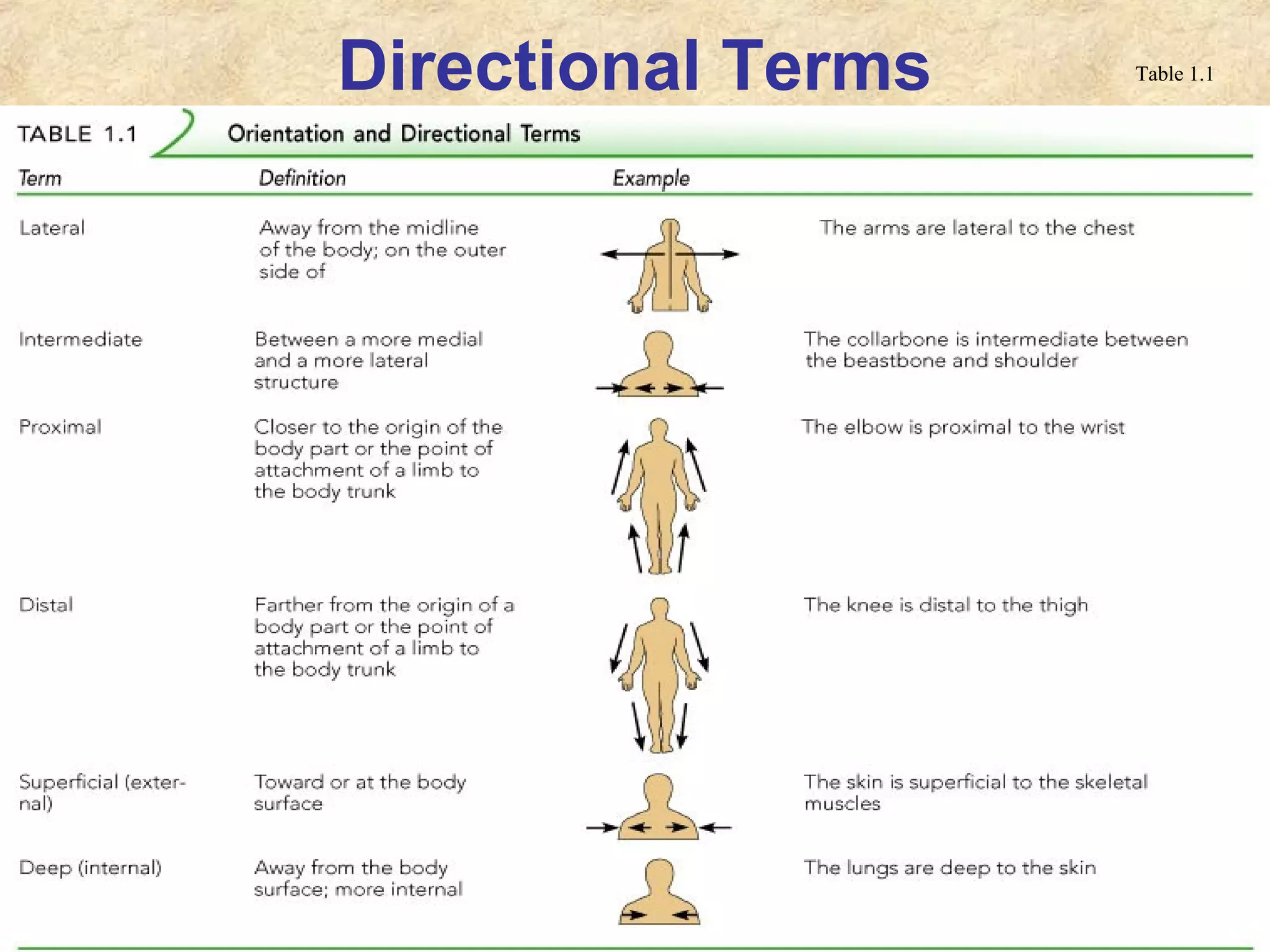 Directional Terms

Table 1.1

TABLE 1.1 Orientation and Directional Terms

| Term | Definition | Example |
|---|---|---|
| Lateral | Away from the midline of the body; on the outer side of | The arms are lateral to the chest |
| Intermediate | Between a more medial and a more lateral structure | The collarbone is intermediate between the beastbone and shoulder |
| Proximal | Closer to the origin of the body part or the point of attachment of a limb to the body trunk | The elbow is proximal to the wrist |
| Distal | Farther from the origin of a body part or the point of attachment of a limb to the body trunk | The knee is distal to the thigh |
| Superficial (external) | Toward or at the body surface | The skin is superficial to the skeletal muscles |
| Deep (internal) | Away from the body surface; more internal | The lungs are deep to the skin |